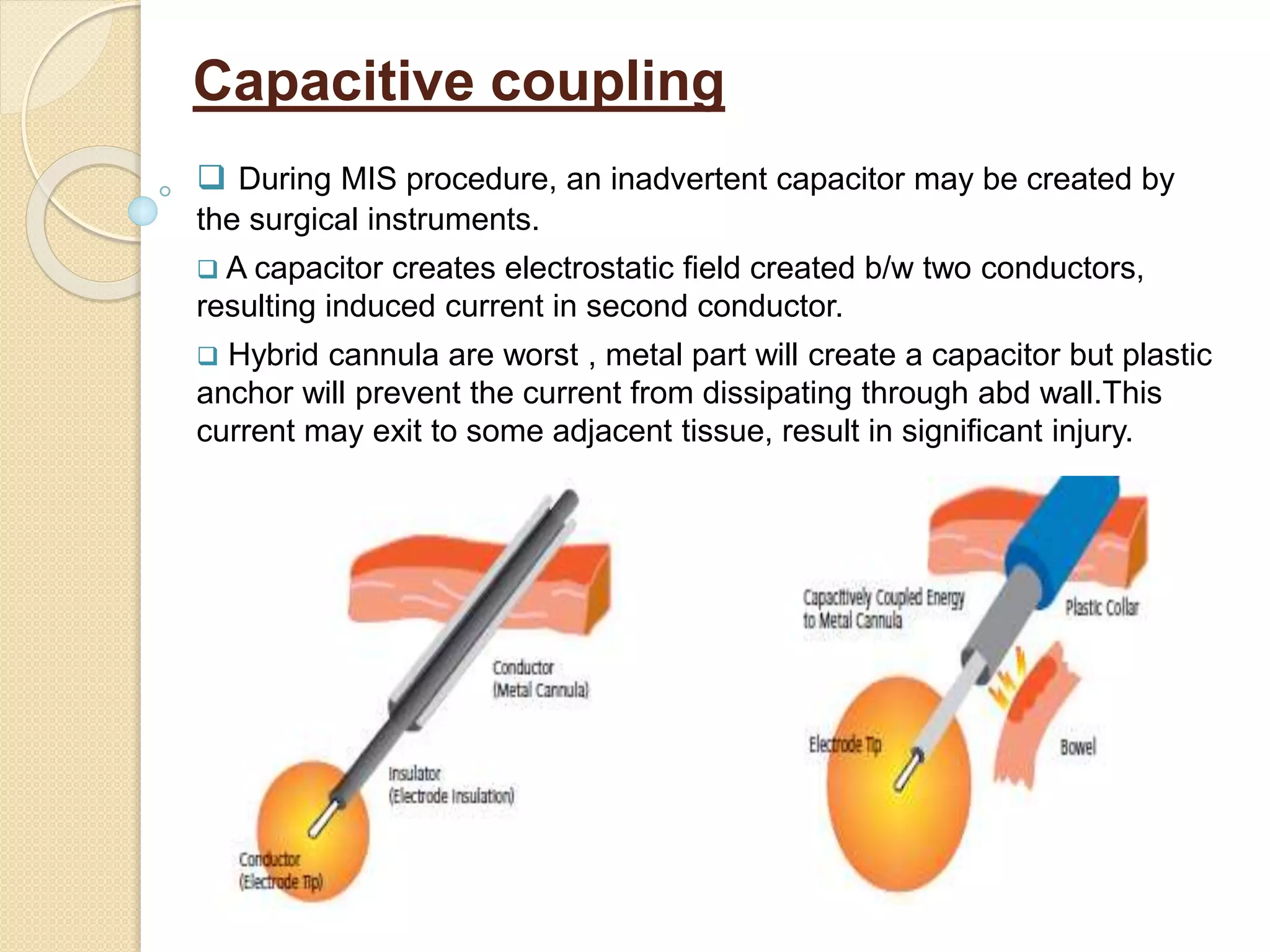 Capacitive coupling

❑ During MIS procedure, an inadvertent capacitor may be created by the surgical instruments.

❑ A capacitor creates electrostatic field created b/w two conductors, resulting induced current in second conductor.

❑ Hybrid cannula are worst , metal part will create a capacitor but plastic anchor will prevent the current from dissipating through abd wall.This current may exit to some adjacent tissue, result in significant injury.

Conductor
(Metal Cannula)

Insulator
(Electrode Insulation)

Conductor
(Electrode Tip)

Capacitively Coupled Energy to Metal Cannula

Plastic Collar

Electrode Tip

Bowel